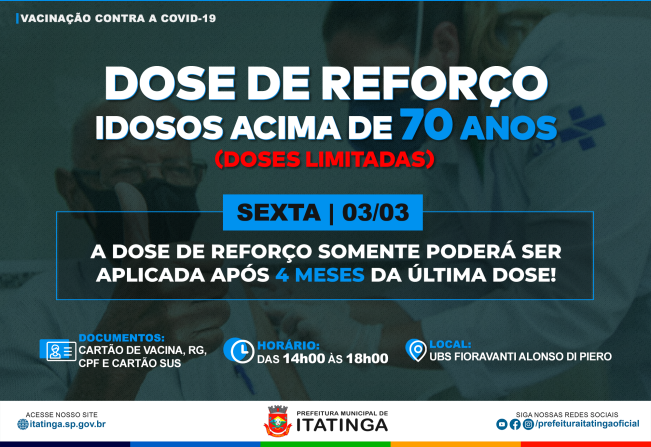 VACINAÇÃO CONTRA A COVID-19

DOSE DE REFORÇO
IDOSOS ACIMA DE 70 ANOS
(DOSES LIMITADAS)

SEXTA | 03/03

A DOSE DE REFORÇO SOMENTE PODERÁ SER APLICADA APÓS 4 MESES DA ÚLTIMA DOSE!

DOCUMENTOS:
CARTÃO DE VACINA, RG, CPF E CARTÃO SUS

HORÁRIO:
DAS 14h00 ÀS 18h00

LOCAL:
UBS FIORAVANTI ALONSO DI PIERO

ACESSE NOSSO SITE
itatinga.sp.gov.br

PREFEITURA MUNICIPAL DE
ITATINGA

SIGA NOSSAS REDES SOCIAIS
/prefeituraitatingaoficial